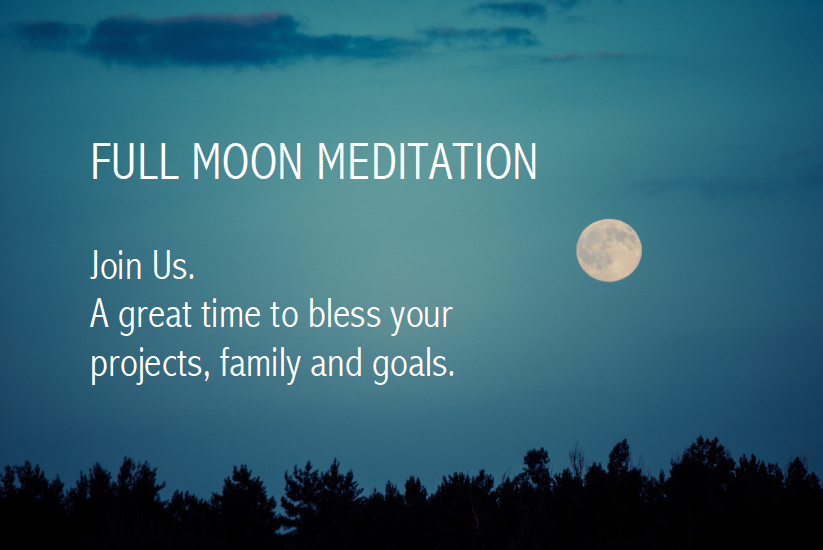 FULL MOON MEDITATION

Join Us.
A great time to bless your projects, family and goals.